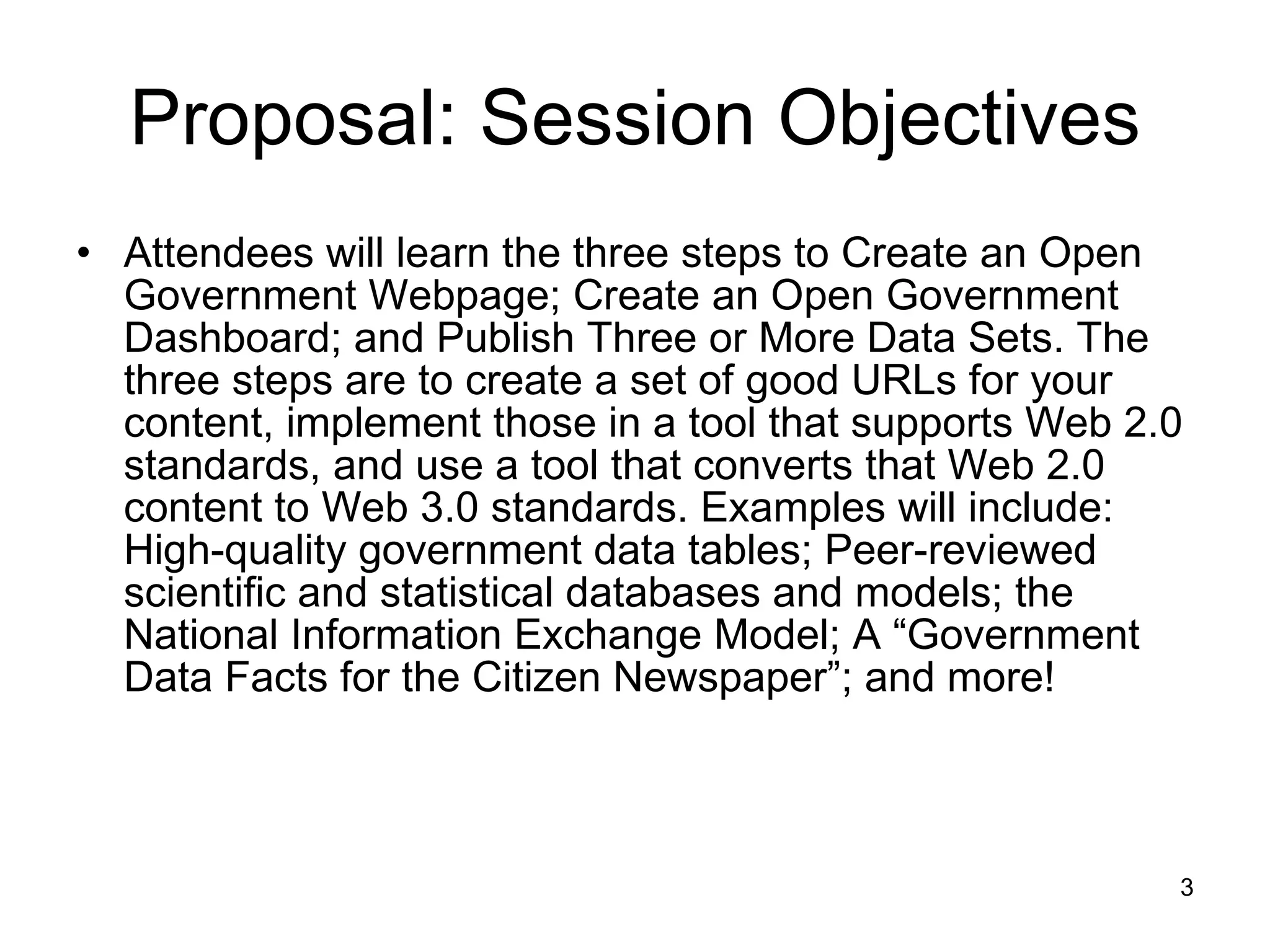 Proposal: Session Objectives

• Attendees will learn the three steps to Create an Open Government Webpage; Create an Open Government Dashboard; and Publish Three or More Data Sets. The three steps are to create a set of good URLs for your content, implement those in a tool that supports Web 2.0 standards, and use a tool that converts that Web 2.0 content to Web 3.0 standards. Examples will include: High-quality government data tables; Peer-reviewed scientific and statistical databases and models; the National Information Exchange Model; A “Government Data Facts for the Citizen Newspaper”; and more!

3